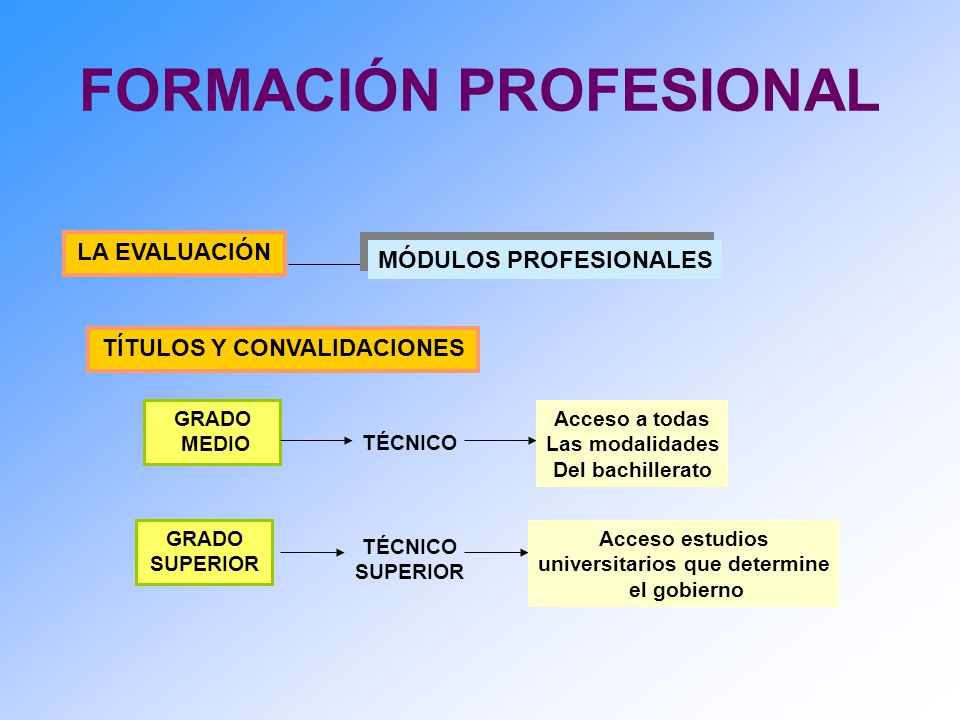 FORMACIÓN PROFESIONAL

LA EVALUACIÓN

MÓDULOS PROFESIONALES

TÍTULOS Y CONVALIDACIONES

GRADO MEDIO

TÉCNICO

Acceso a todas Las modalidades Del bachillerato

GRADO SUPERIOR

TÉCNICO SUPERIOR

Acceso estudios universitarios que determine el gobierno